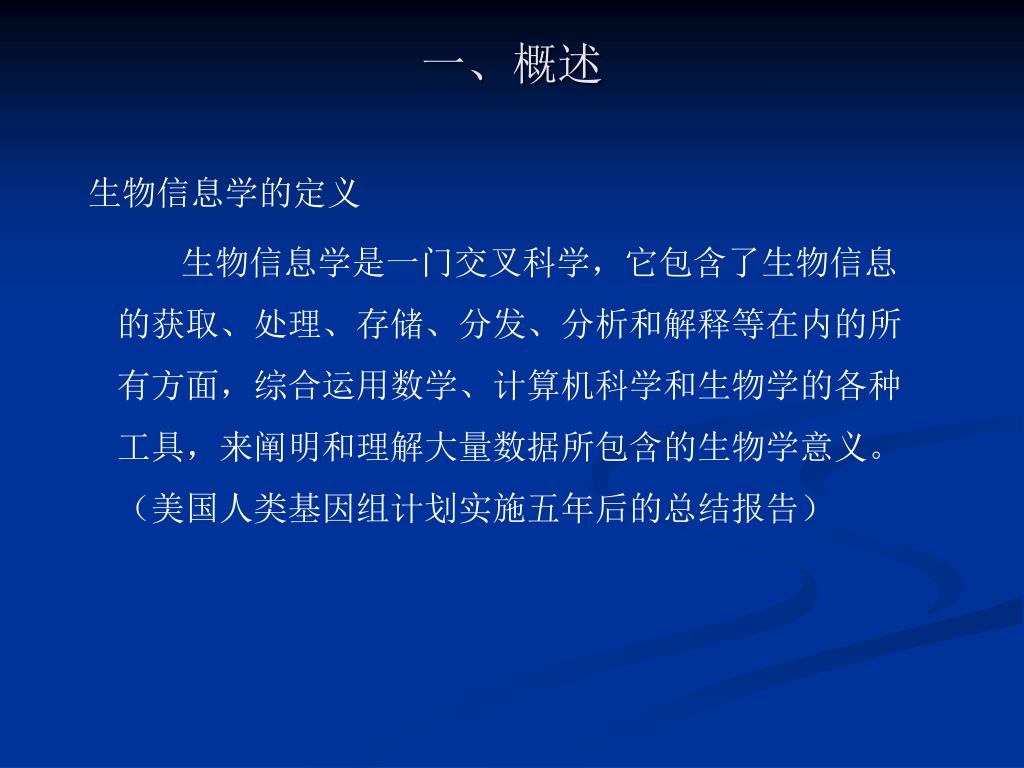 一、概述

生物信息学的定义

生物信息学是一门交叉科学，它包含了生物信息的获取、处理、存储、分发、分析和解释等在内的所有方面，综合运用数学、计算机科学和生物学的各种工具，来阐明和理解大量数据所包含的生物学意义。（美国人类基因组计划实施五年后的总结报告）